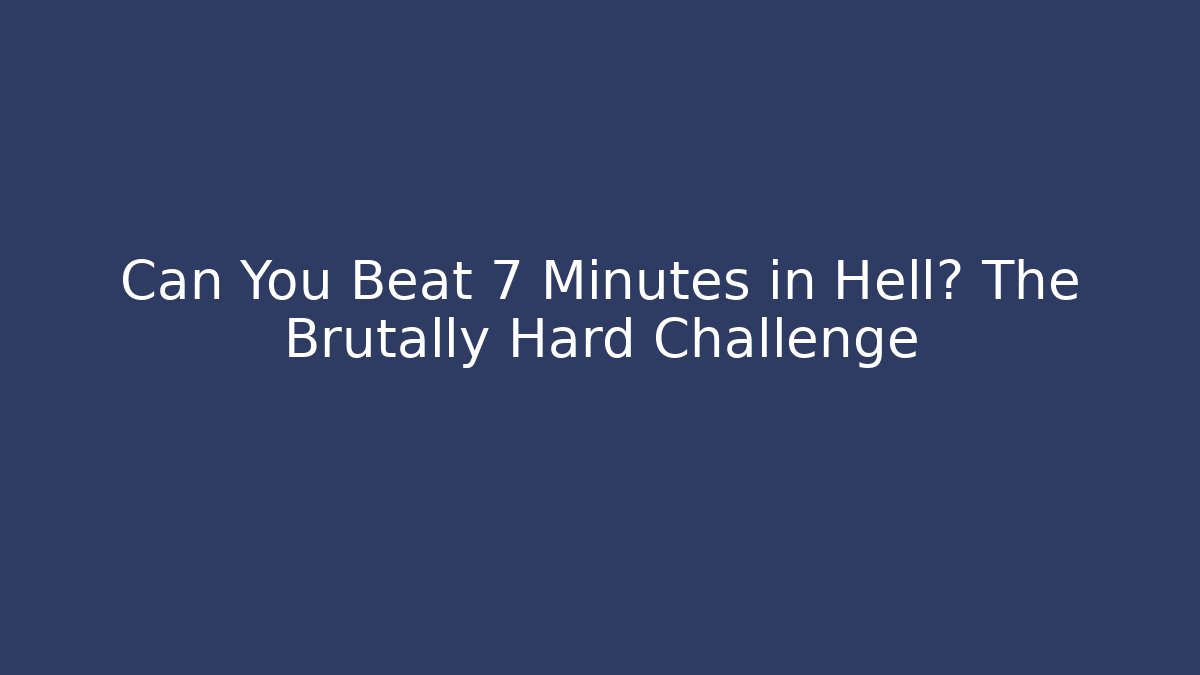 Can You Beat 7 Minutes in Hell? The Brutally Hard Challenge